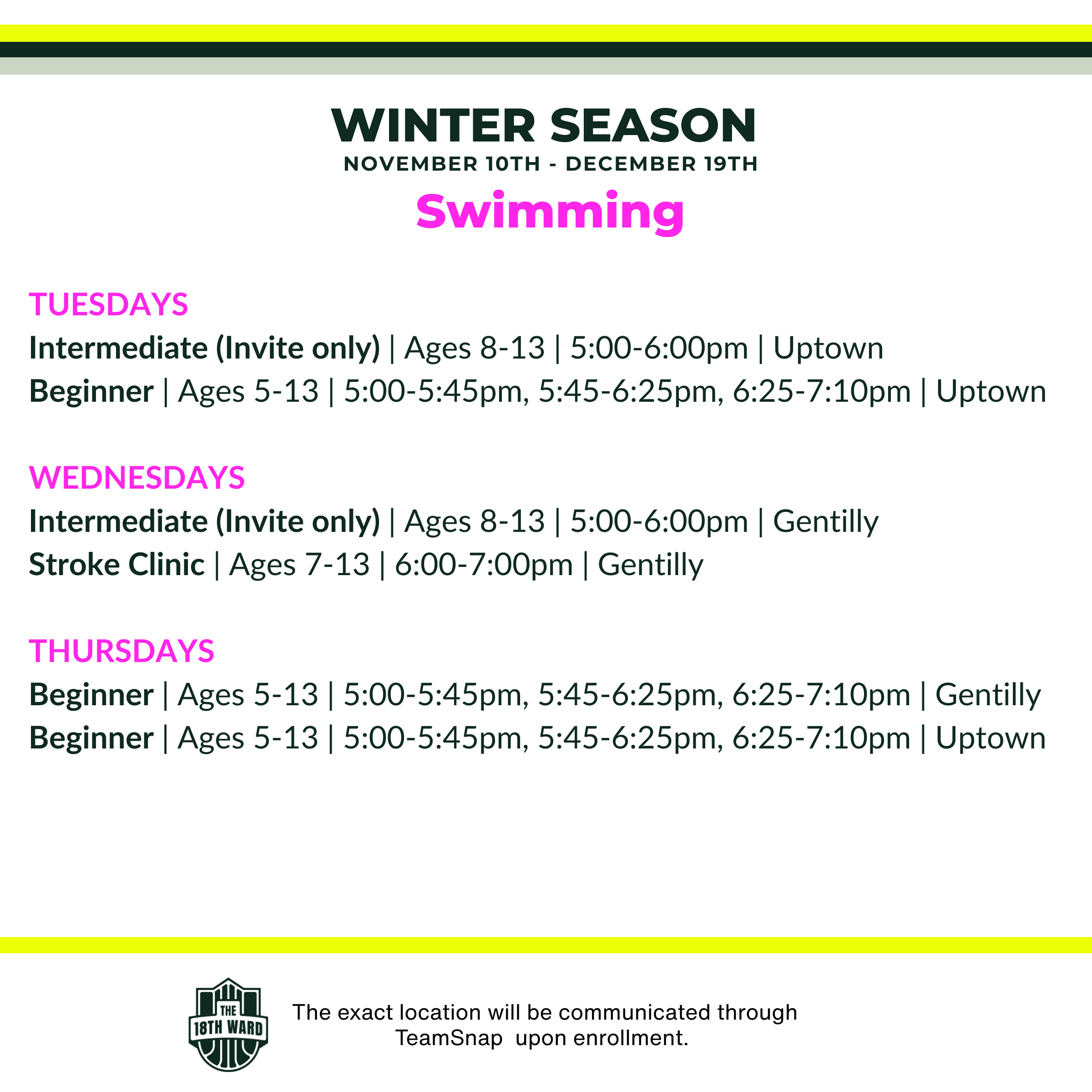 WINTER SEASON
NOVEMBER 10TH - DECEMBER 19TH
Swimming

TUESDAYS
Intermediate (Invite only) | Ages 8-13 | 5:00-6:00pm | Uptown
Beginner | Ages 5-13 | 5:00-5:45pm, 5:45-6:25pm, 6:25-7:10pm | Uptown

WEDNESDAYS
Intermediate (Invite only) | Ages 8-13 | 5:00-6:00pm | Gentilly
Stroke Clinic | Ages 7-13 | 6:00-7:00pm | Gentilly

THURSDAYS
Beginner | Ages 5-13 | 5:00-5:45pm, 5:45-6:25pm, 6:25-7:10pm | Gentilly
Beginner | Ages 5-13 | 5:00-5:45pm, 5:45-6:25pm, 6:25-7:10pm | Uptown

THE 18TH WARD

The exact location will be communicated through TeamSnap upon enrollment.